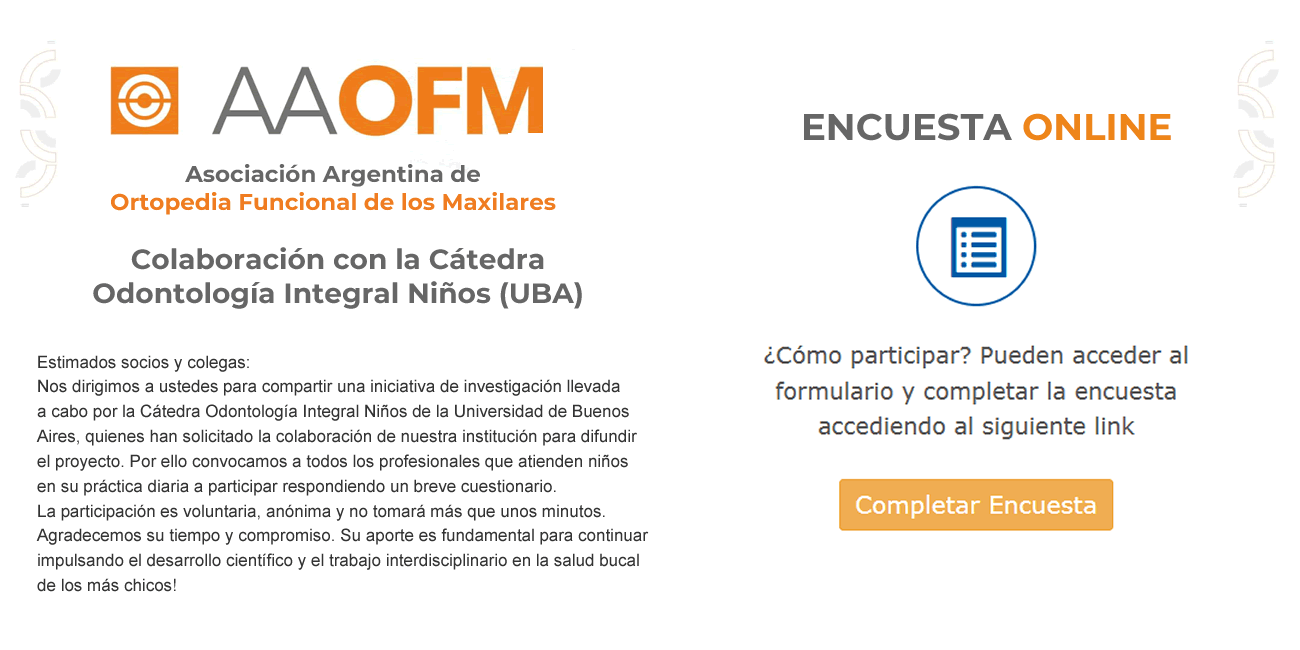 AAOFM

Asociación Argentina de
Ortopedia Funcional de los Maxilares

Colaboración con la Cátedra
Odontología Integral Niños (UBA)

Estimados socios y colegas:
Nos dirigimos a ustedes para compartir una iniciativa de investigación llevada a cabo por la Cátedra Odontología Integral Niños de la Universidad de Buenos Aires, quienes han solicitado la colaboración de nuestra institución para difundir el proyecto. Por ello convocamos a todos los profesionales que atienden niños en su práctica diaria a participar respondiendo un breve cuestionario.
La participación es voluntaria, anónima y no tomará más que unos minutos.
Agradecemos su tiempo y compromiso. Su aporte es fundamental para continuar impulsando el desarrollo científico y el trabajo interdisciplinario en la salud bucal de los más chicos!

ENCUESTA ONLINE

¿Cómo participar? Pueden acceder al formulario y completar la encuesta accediendo al siguiente link

Completar Encuesta